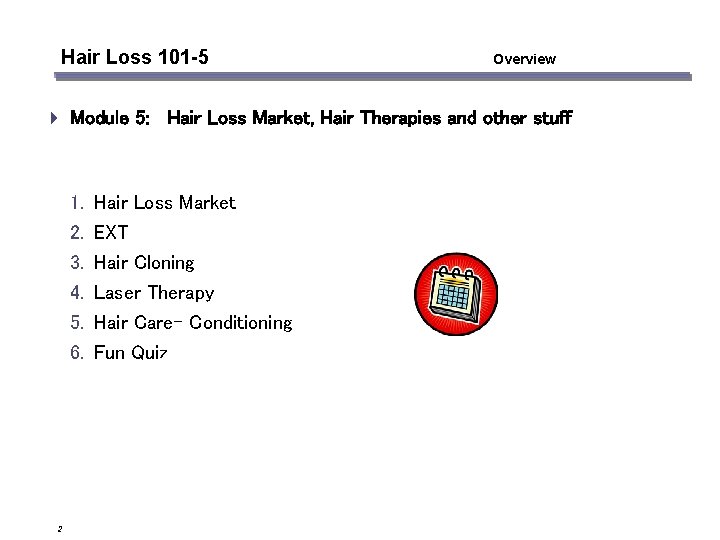 Hair Loss 101-5

Overview

Module 5: Hair Loss Market, Hair Therapies and other stuff

1. Hair Loss Market
2. EXT
3. Hair Cloning
4. Laser Therapy
5. Hair Care- Conditioning
6. Fun Quiz

2